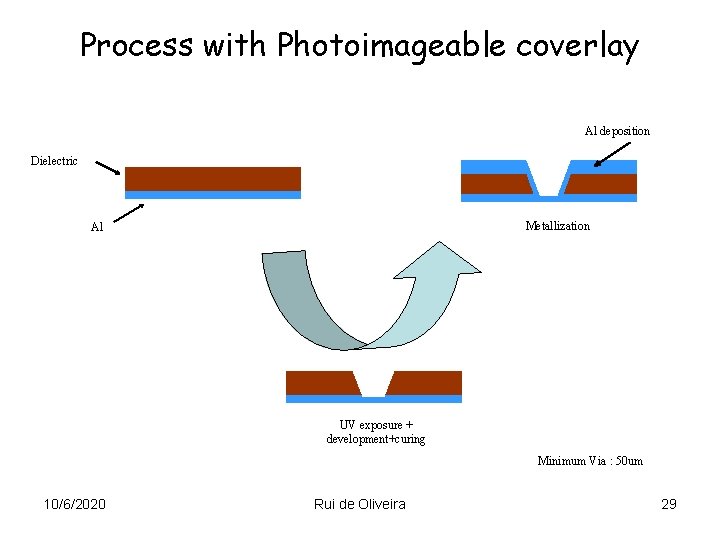 Process with Photoimageable coverlay

Dielectric

Al

Al deposition

Metallization

UV exposure + development+curing

Minimum Via : 50um

10/6/2020

Rui de Oliveira

29